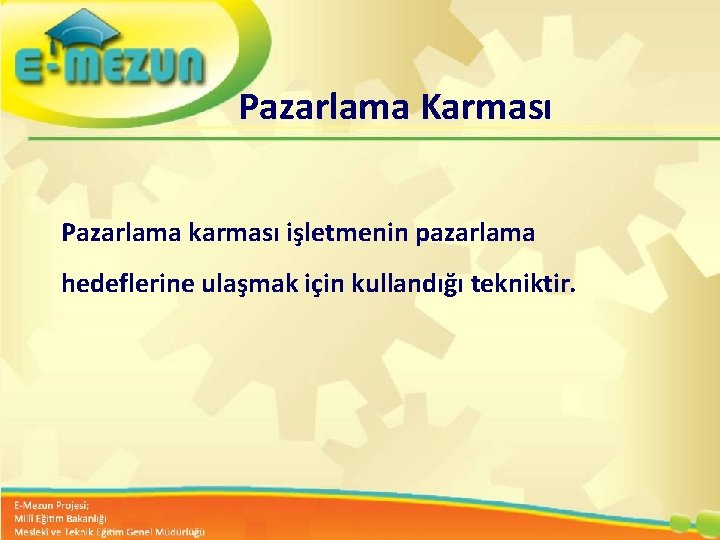 E-MEZUN

Pazarlama Karması

Pazarlama karması işletmenin pazarlama hedeflerine ulaşmak için kullandığı tekniktir.

E-Mezun Projesi;
Milli Eğitim Bakanlığı
Mesleki ve Teknik Eğitim Genel Müdürlüğü